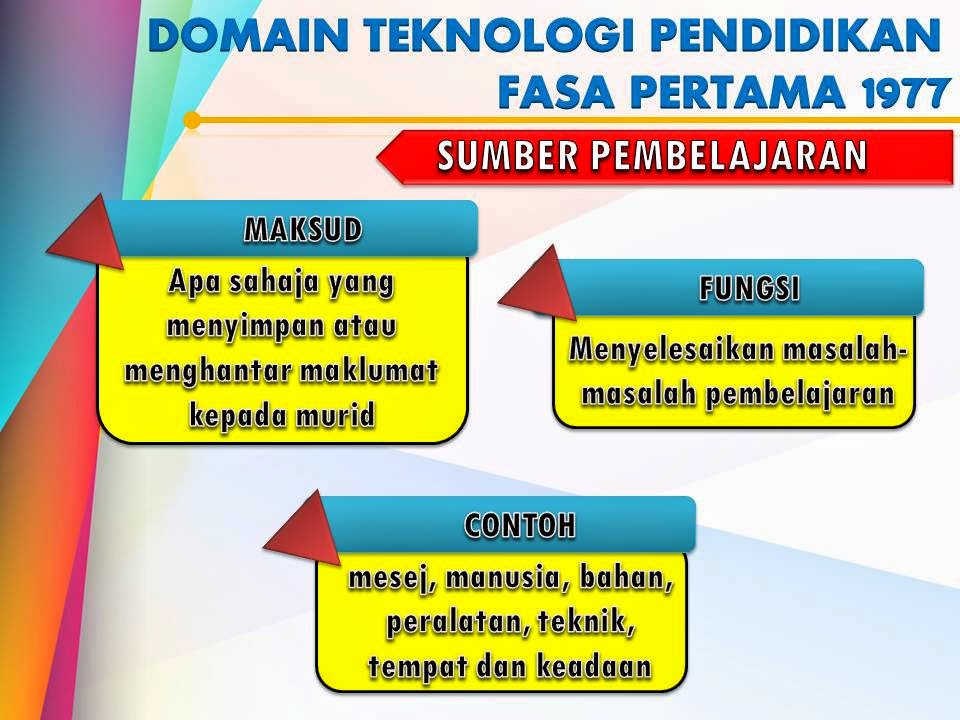 DOMAIN TEKNOLOGI PENDIDIKAN FASA PERTAMA 1977

SUMBER PEMBELAJARAN

MAKSUD

Apa sahaja yang menyimpan atau menghantar maklumat kepada murid

FUNGSI

Menyelesaikan masalah-masalah pembelajaran

CONTOH

mesej, manusia, bahan, peralatan, teknik, tempat dan keadaan